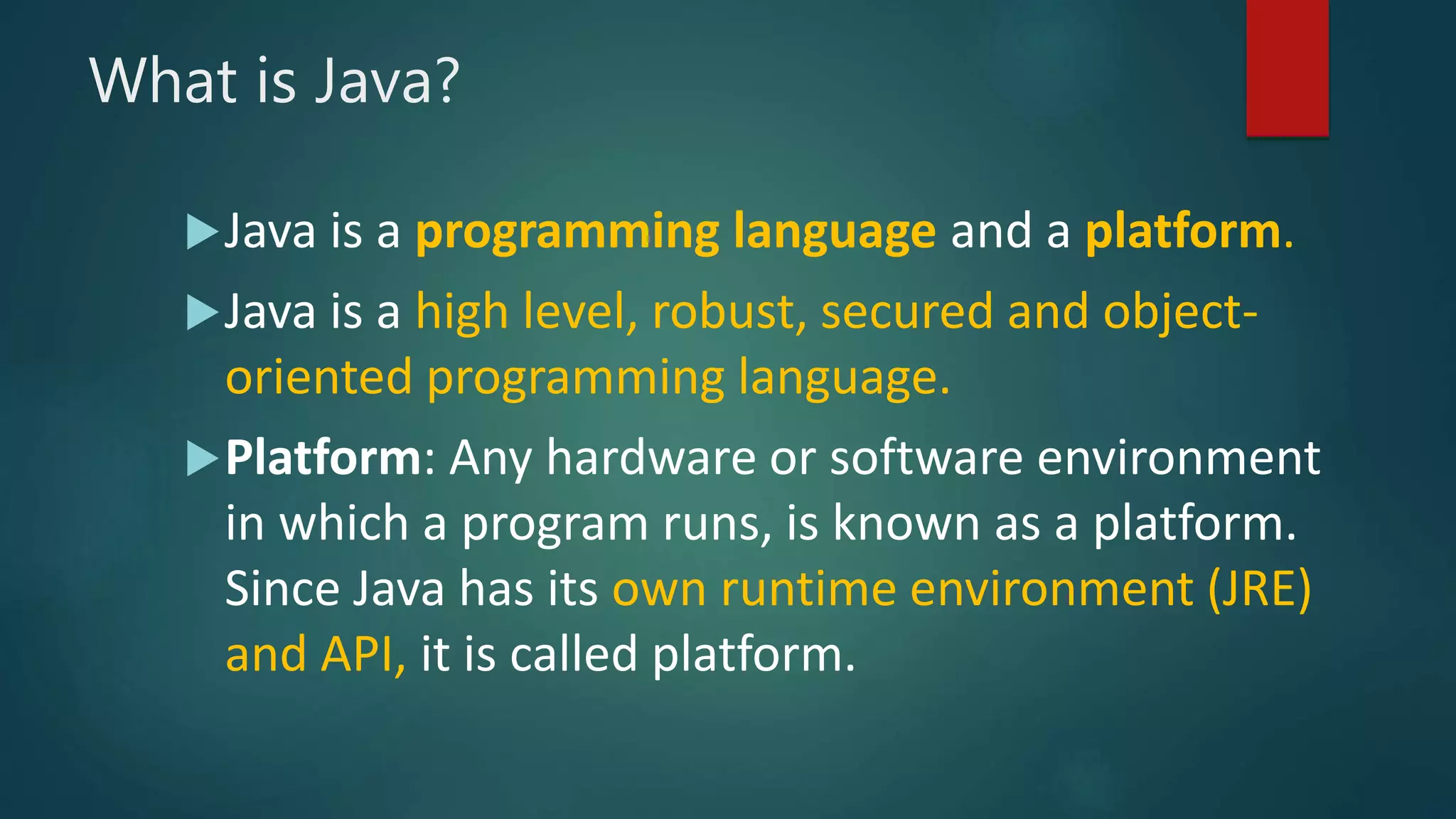 What is Java?

Java is a programming language and a platform.

Java is a high level, robust, secured and object-oriented programming language.

Platform: Any hardware or software environment in which a program runs, is known as a platform. Since Java has its own runtime environment (JRE) and API, it is called platform.